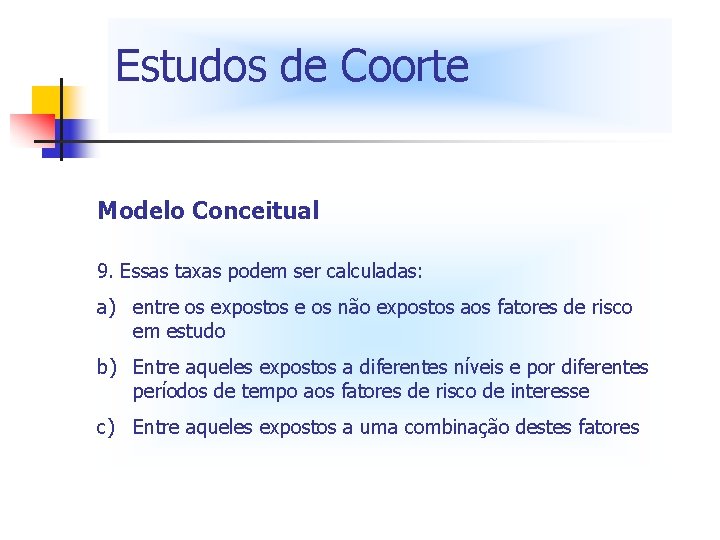 Estudos de Coorte

Modelo Conceitual

9. Essas taxas podem ser calculadas:

a) entre os expostos e os não expostos aos fatores de risco em estudo

b) Entre aqueles expostos a diferentes níveis e por diferentes períodos de tempo aos fatores de risco de interesse

c) Entre aqueles expostos a uma combinação destes fatores